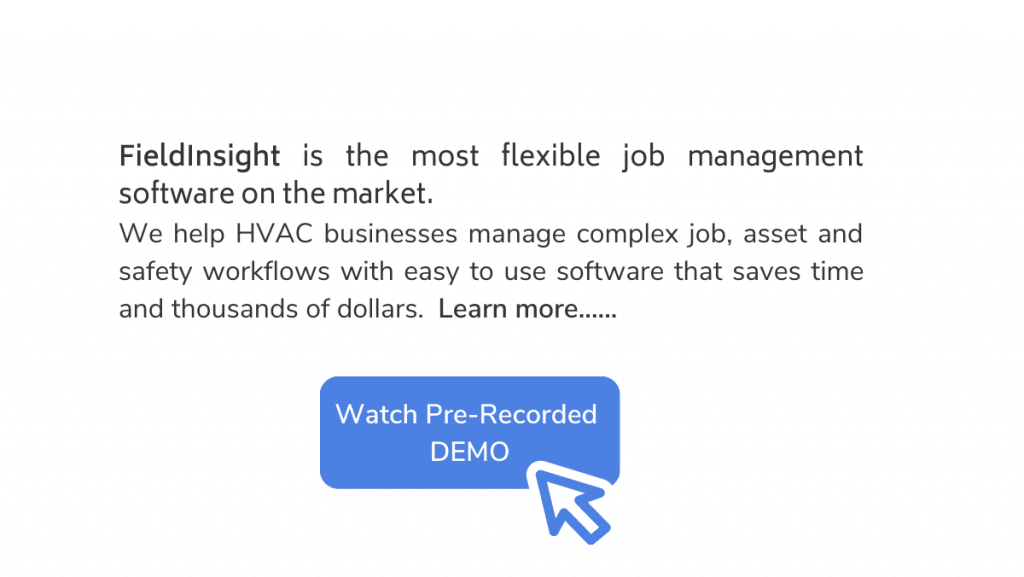 FieldInsight is the most flexible job management software on the market.

We help HVAC businesses manage complex job, asset and safety workflows with easy to use software that saves time and thousands of dollars. Learn more......

Watch Pre-Recorded DEMO